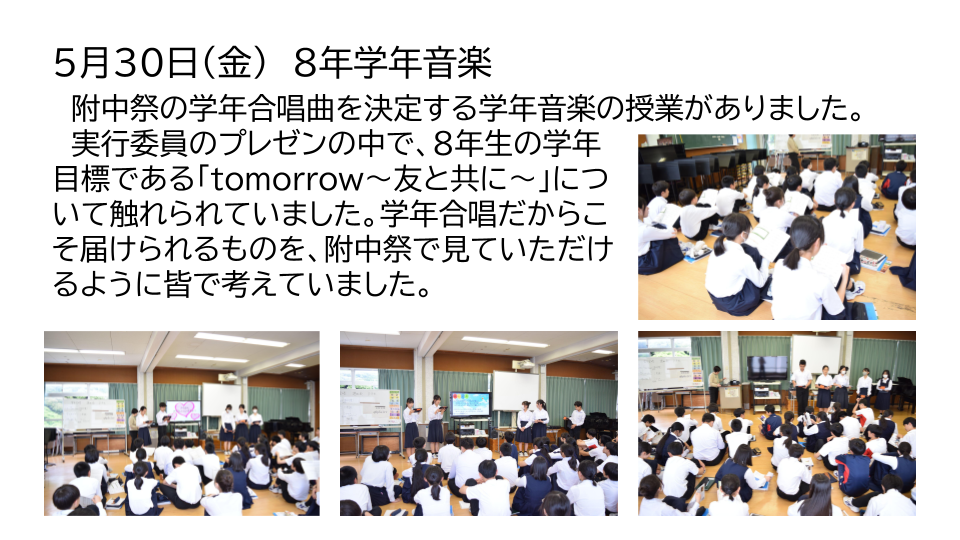 5月30日(金)　8年学年音楽

附中祭の学年合唱曲を決定する学年音楽の授業がありました。

実行委員のプレゼンの中で、8年生の学年目標である「tomorrow～友と共に～」について触れられていました。学年合唱だからこそ届けられるものを、附中祭で見ていただけるように皆で考えていました。